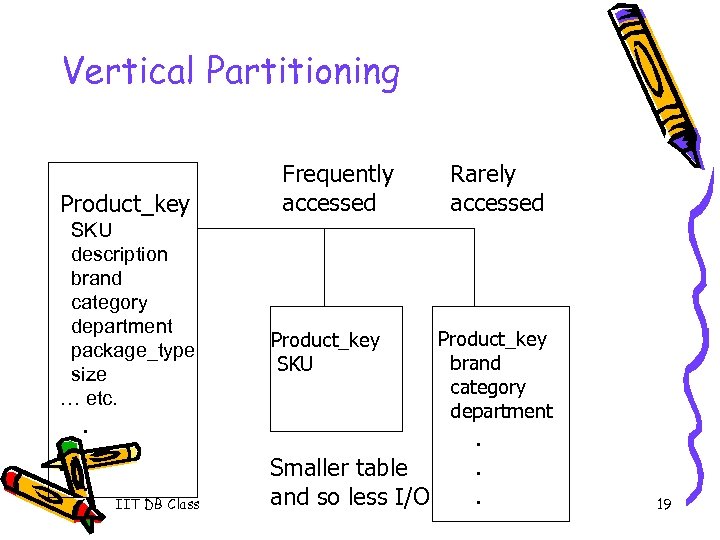 Vertical Partitioning

Product_key
SKU
description
brand
category
department
package_type
size
… etc.
.

Frequently accessed

Rarely accessed

Product_key
SKU

Product_key
brand
category
department
.
.
.

Smaller table and so less I/O

IIT DB Class

19